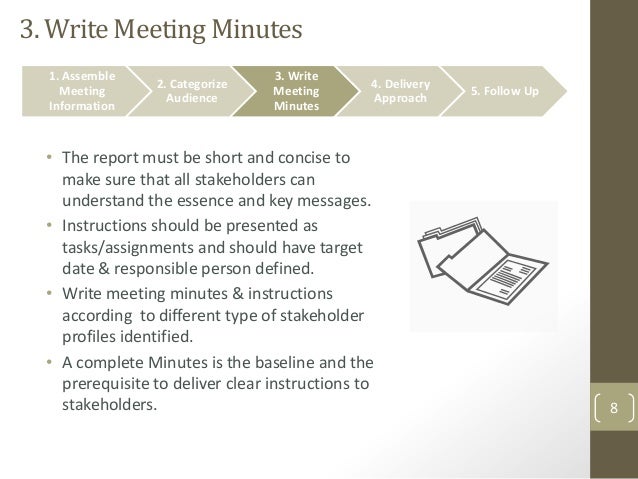 3. Write Meeting Minutes

1. Assemble Meeting Information

2. Categorize Audience

3. Write Meeting Minutes

4. Delivery Approach

5. Follow Up

• The report must be short and concise to make sure that all stakeholders can understand the essence and key messages.
• Instructions should be presented as tasks/assignments and should have target date & responsible person defined.
• Write meeting minutes & instructions according to different type of stakeholder profiles identified.
• A complete Minutes is the baseline and the prerequisite to deliver clear instructions to stakeholders.

8